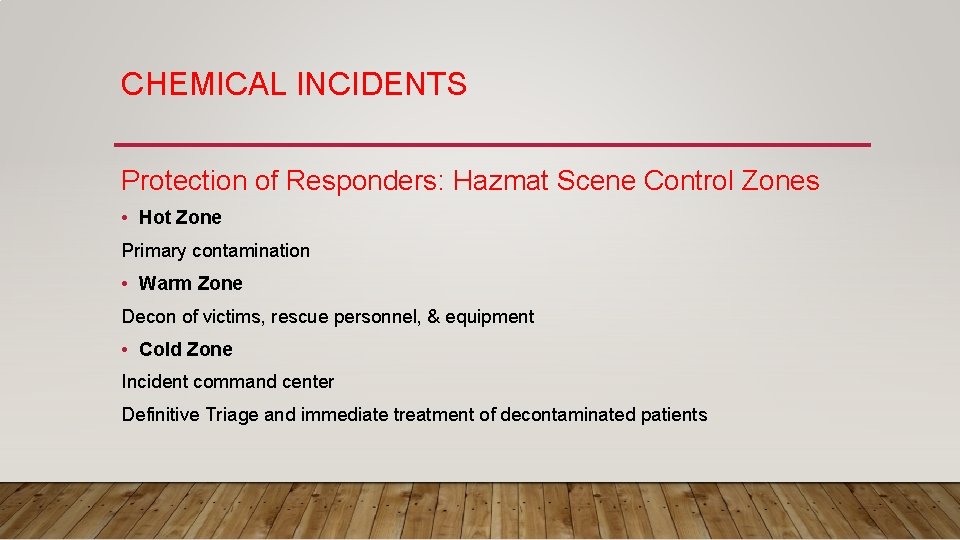 CHEMICAL INCIDENTS

Protection of Responders: Hazmat Scene Control Zones

• Hot Zone

Primary contamination

• Warm Zone

Decon of victims, rescue personnel, & equipment

• Cold Zone

Incident command center

Definitive Triage and immediate treatment of decontaminated patients